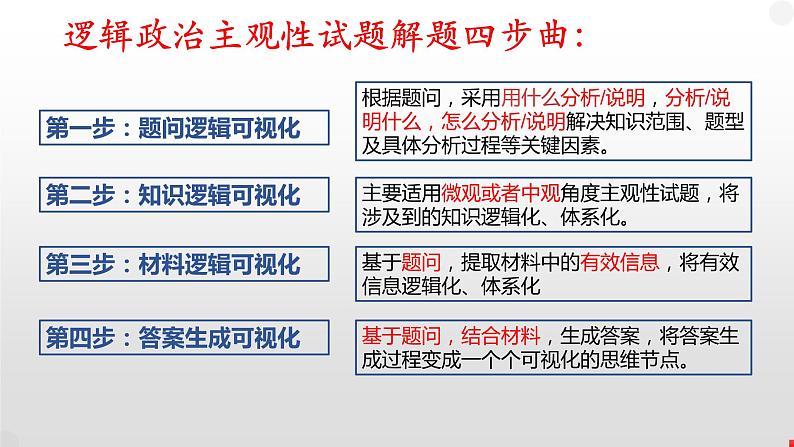 逻辑政治主观性试题解题四步曲：

第一步：题问逻辑可视化

根据题问，采用用什么分析/说明，分析/说明什么，怎么分析/说明解决知识范围、题型及具体分析过程等关键因素。

第二步：知识逻辑可视化

主要适用微观或者中观角度主观性试题，将涉及到的知识逻辑化、体系化。

第三步：材料逻辑可视化

基于题问，提取材料中的有效信息，将有效信息逻辑化、体系化

第四步：答案生成可视化

基于题问，结合材料，生成答案，将答案生成过程变成一个个可视化的思维节点。